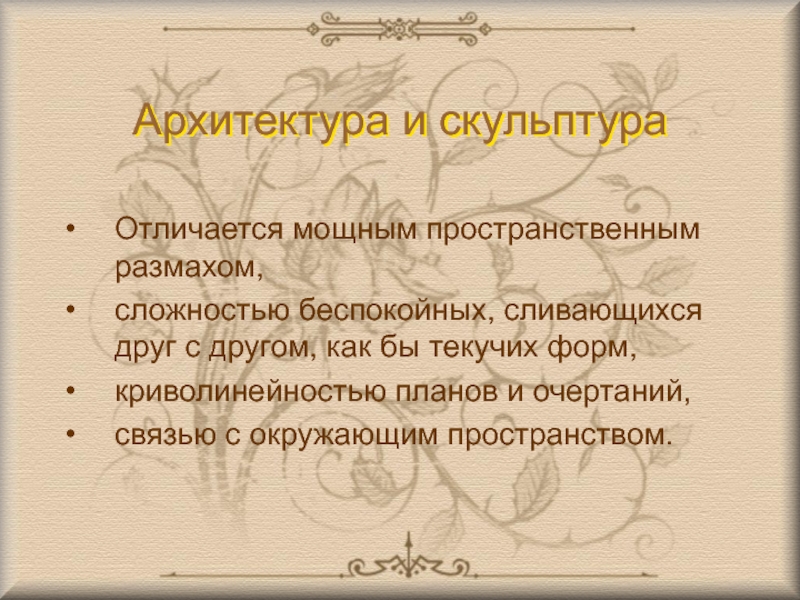 Архитектура и скульптура

• Отличается мощным пространственным размахом,
• сложностью беспокойных, сливающихся друг с другом, как бы текучих форм,
• криволинейностью планов и очертаний,
• связью с окружающим пространством.